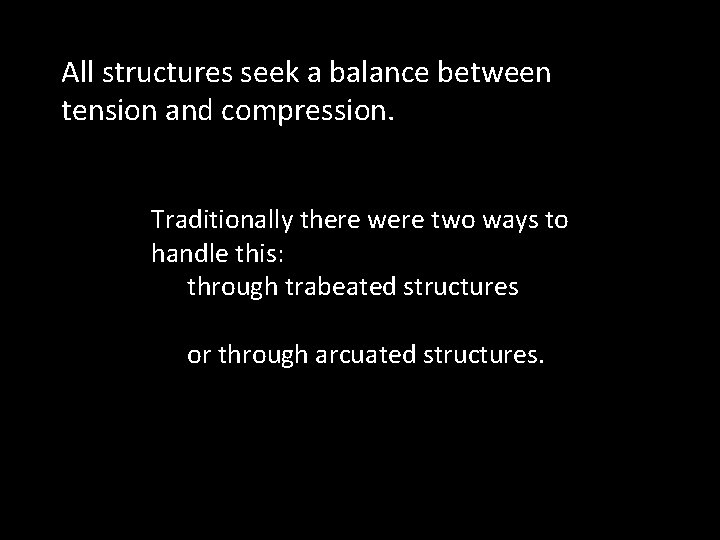 All structures seek a balance between tension and compression.

Traditionally there were two ways to handle this:
through trabeated structures

or through arcuated structures.